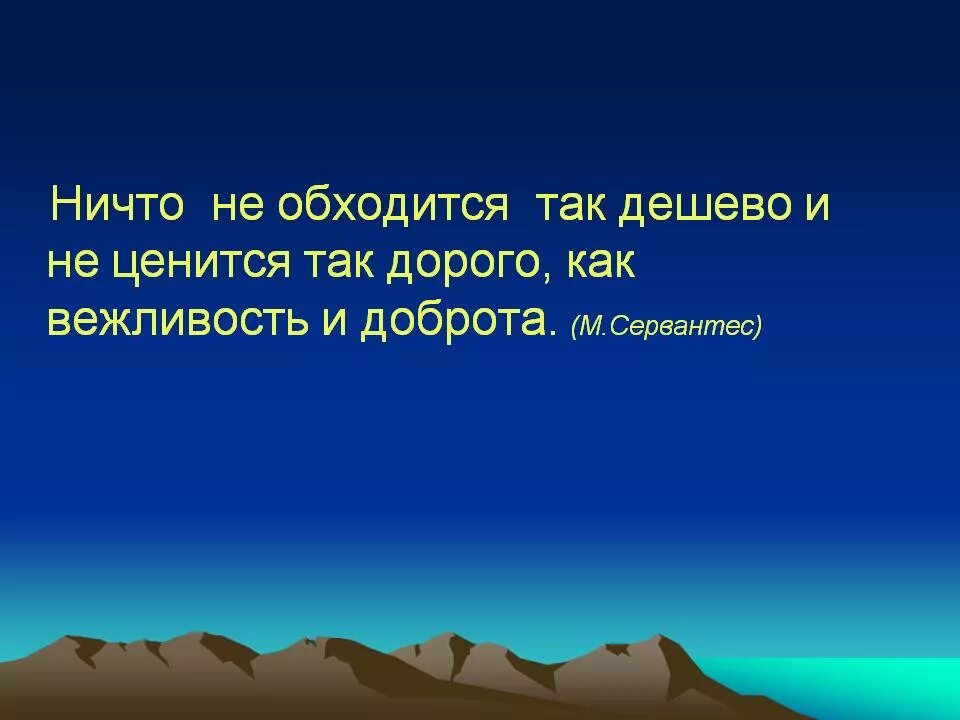 Ничто не обходится так дешево и не ценится так дорого, как вежливость и доброта. (М.Сервантес)